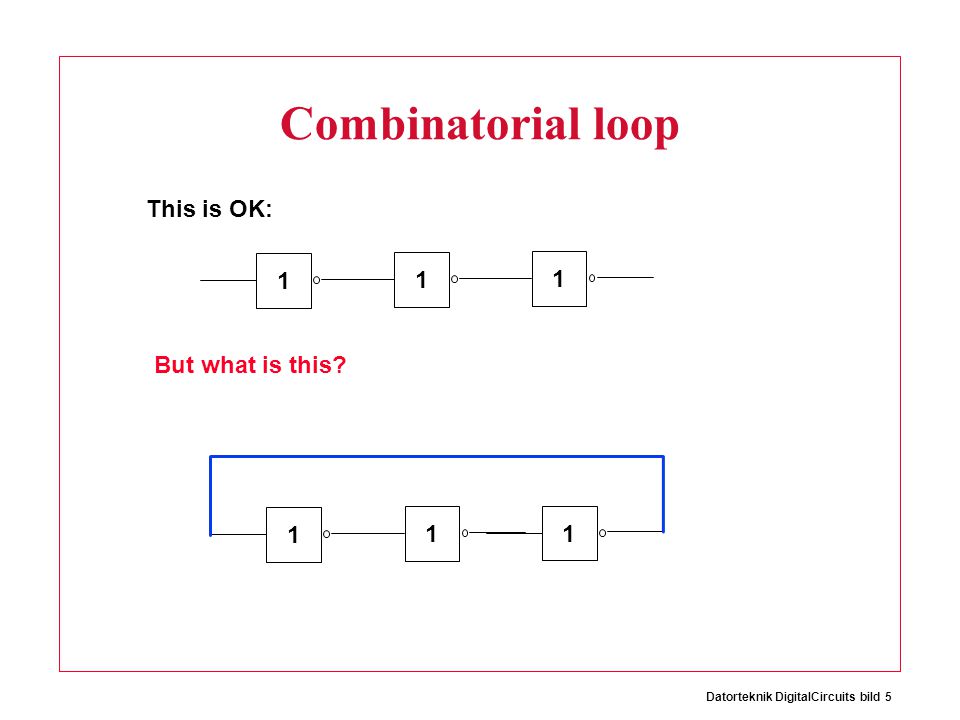 Combinatorial loop

This is OK:

1

1

1

But what is this?

1

1

1

Datorteknik DigitalCircuits bild 5